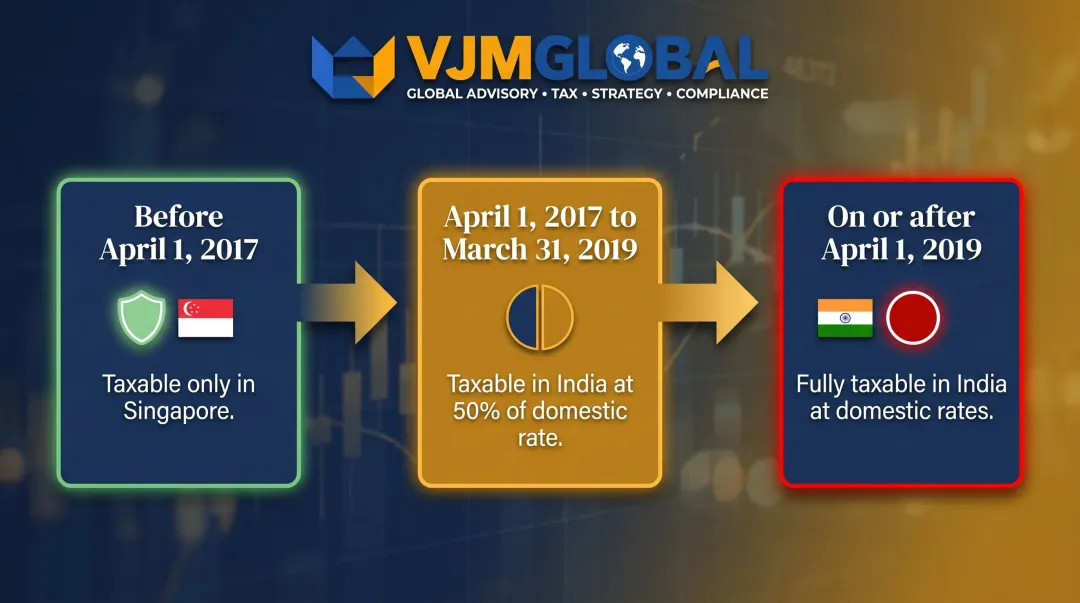 VJMGLOBAL
GLOBAL ADVISORY • TAX • STRATEGY • COMPLIANCE

Before April 1, 2017

Taxable only in Singapore.

April 1, 2017 to March 31, 2019

Taxable in India at 50% of domestic rate.

On or after April 1, 2019

Fully taxable in India at domestic rates.